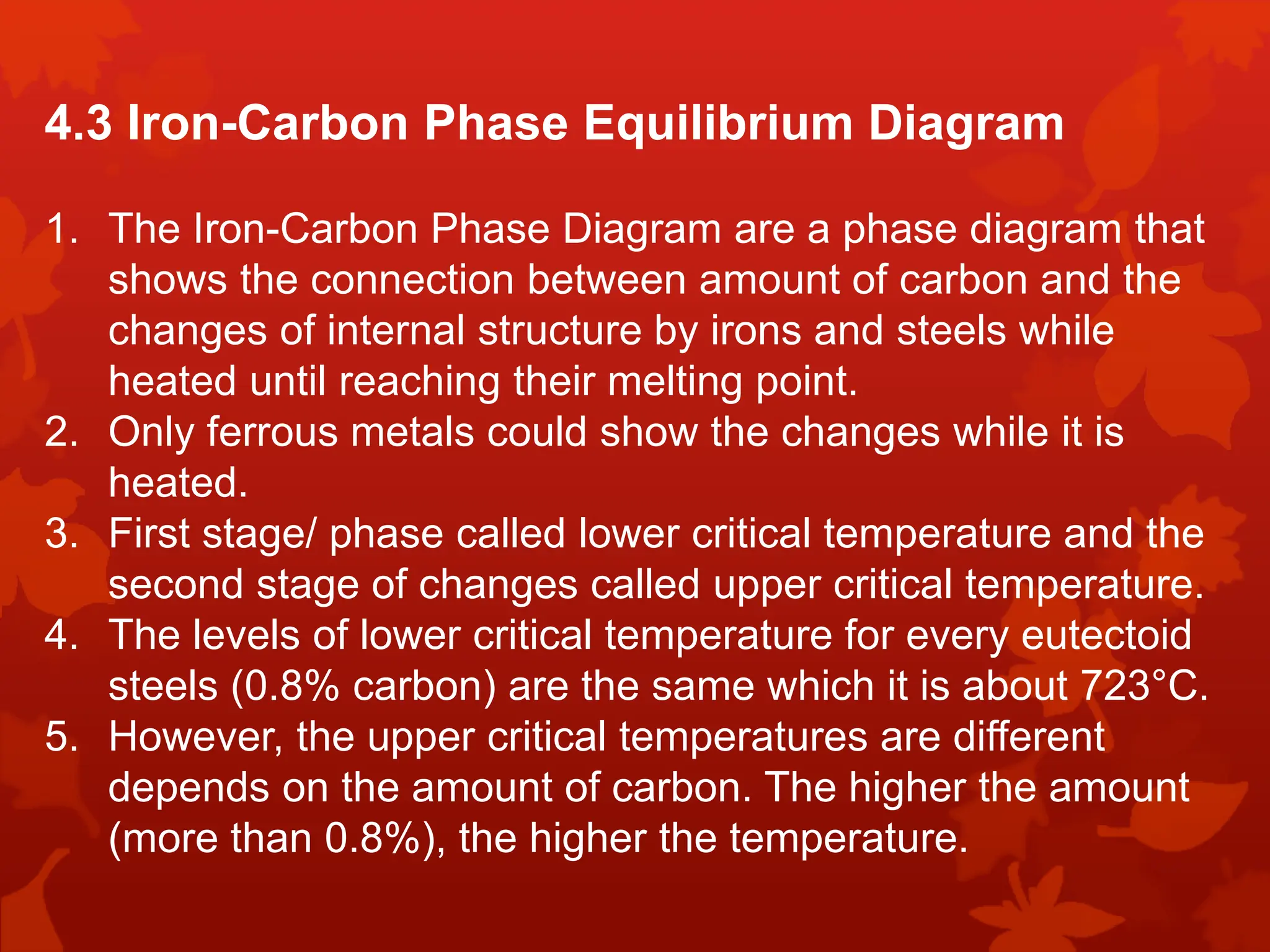 4.3 Iron-Carbon Phase Equilibrium Diagram

1. The Iron-Carbon Phase Diagram are a phase diagram that shows the connection between amount of carbon and the changes of internal structure by irons and steels while heated until reaching their melting point.
2. Only ferrous metals could show the changes while it is heated.
3. First stage/ phase called lower critical temperature and the second stage of changes called upper critical temperature.
4. The levels of lower critical temperature for every eutectoid steels (0.8% carbon) are the same which it is about 723°C.
5. However, the upper critical temperatures are different depends on the amount of carbon. The higher the amount (more than 0.8%), the higher the temperature.